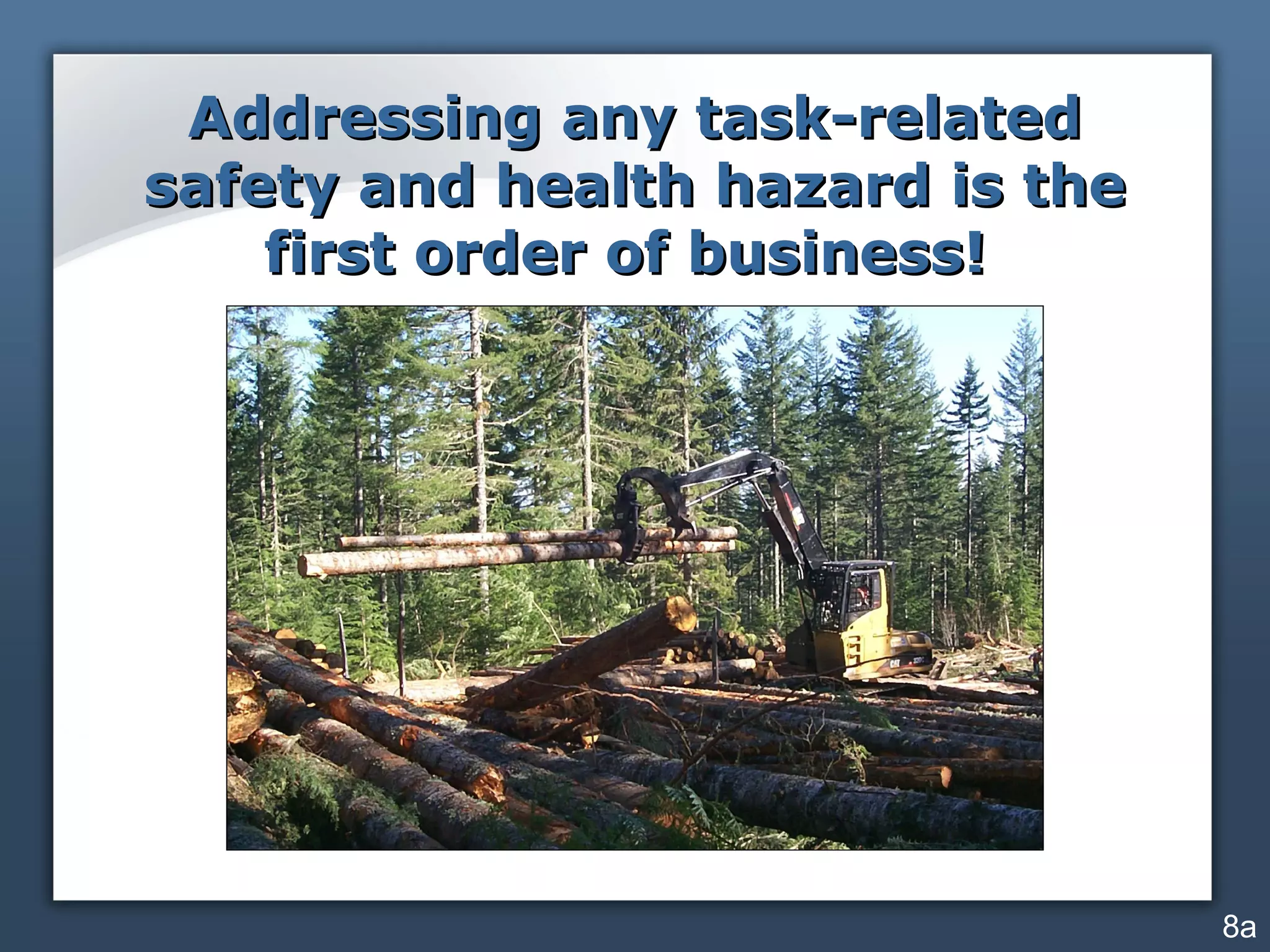 Addressing any task-related safety and health hazard is the first order of business!

CAT

8a